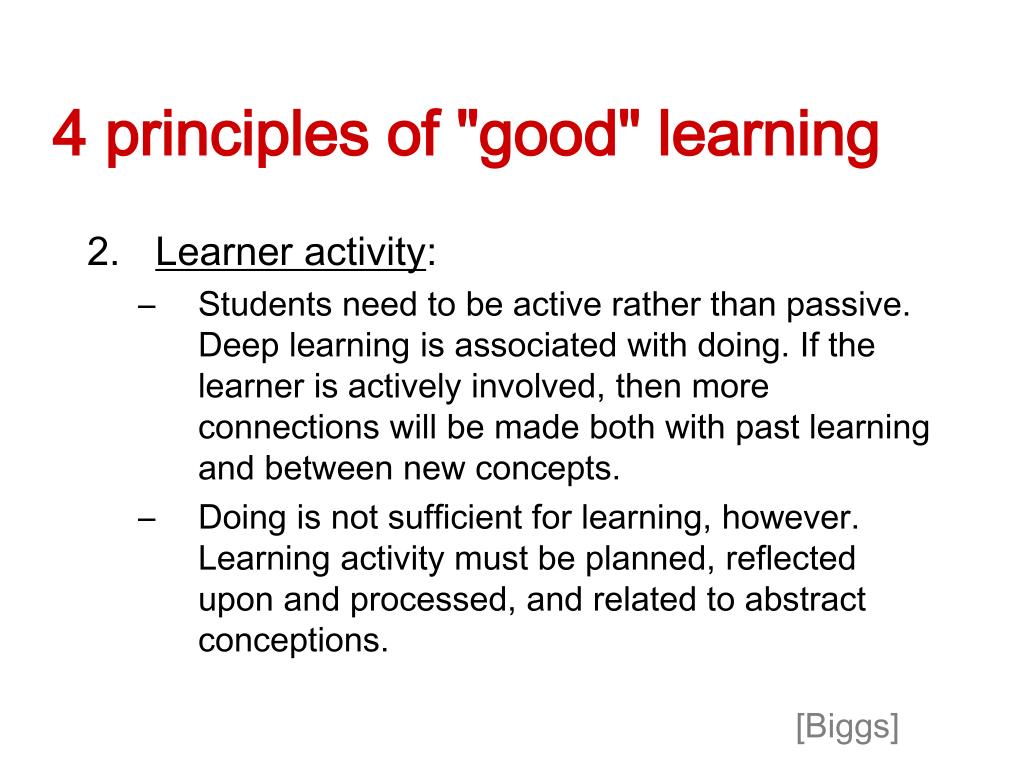 4 principles of "good" learning

2. Learner activity:

– Students need to be active rather than passive. Deep learning is associated with doing. If the learner is actively involved, then more connections will be made both with past learning and between new concepts.

– Doing is not sufficient for learning, however. Learning activity must be planned, reflected upon and processed, and related to abstract conceptions.

[Biggs]